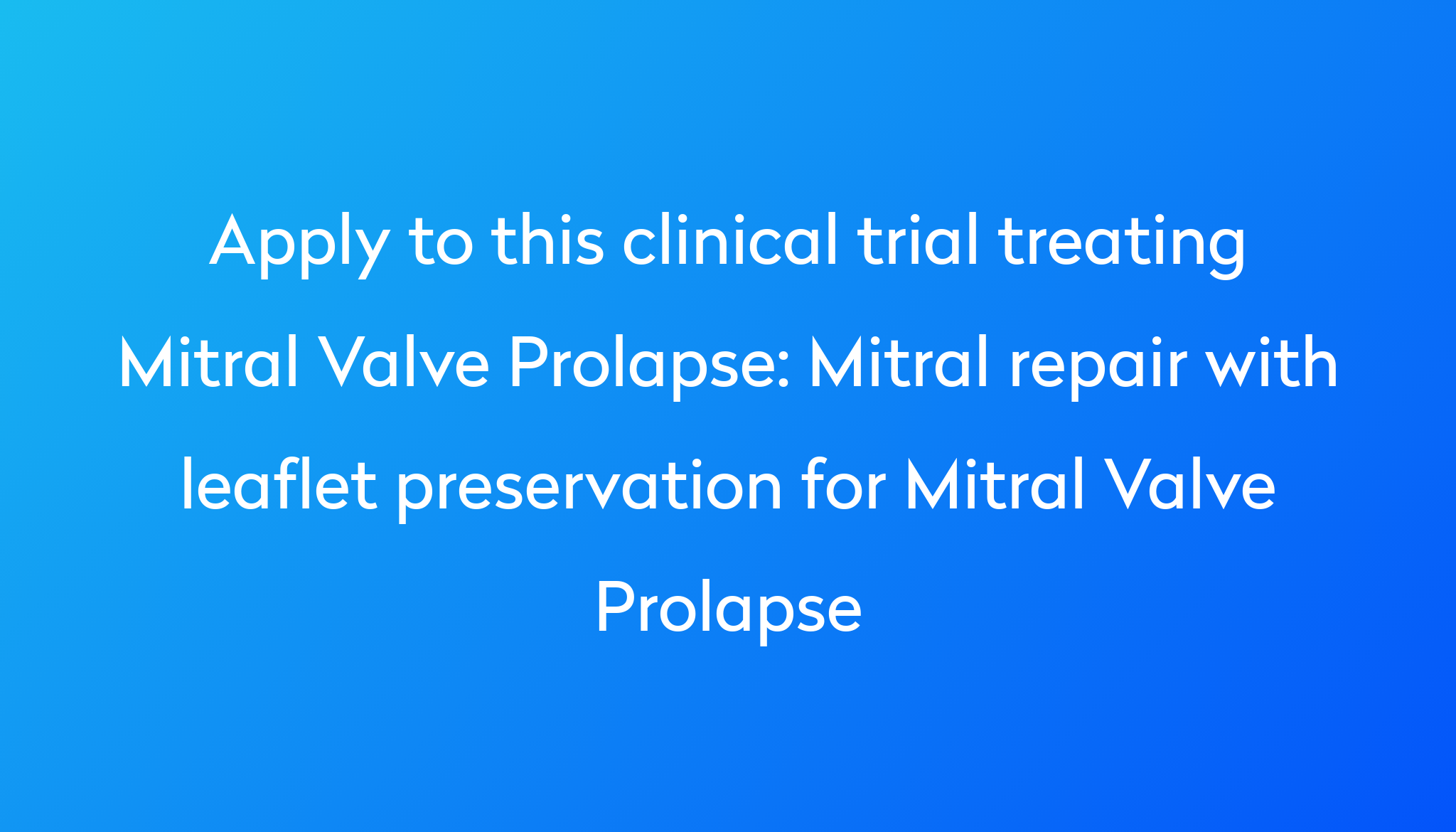 Apply to this clinical trial treating Mitral Valve Prolapse: Mitral repair with leaflet preservation for Mitral Valve Prolapse